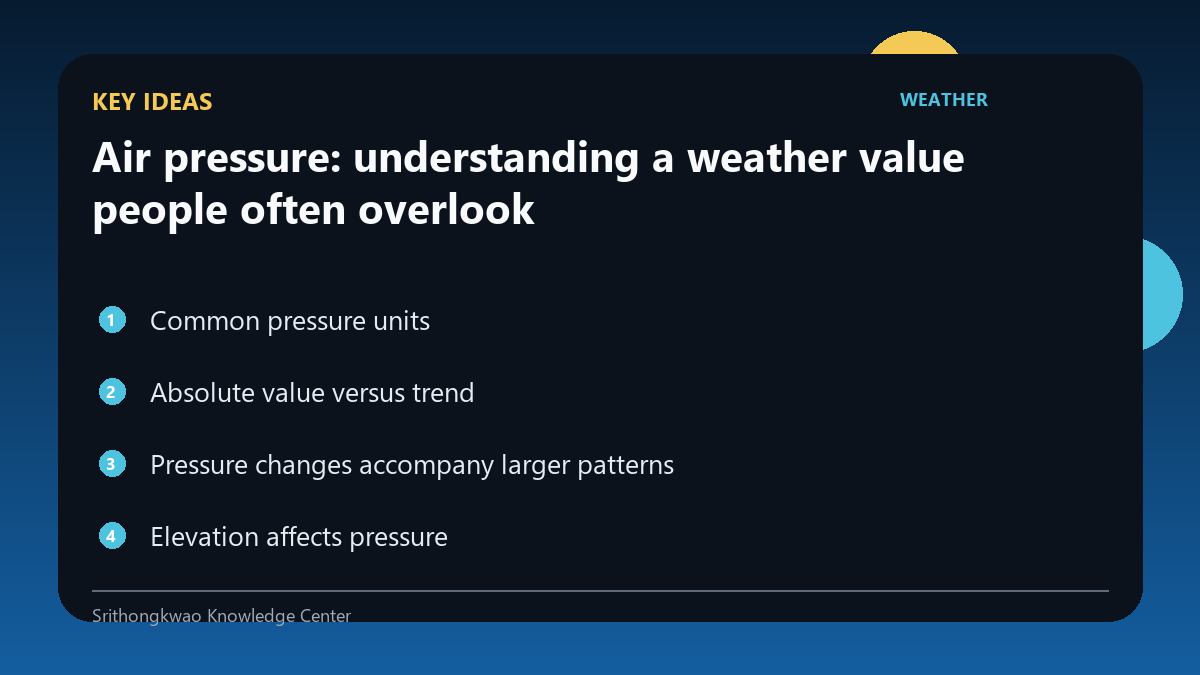 KEY IDEAS

WEATHER

Air pressure: understanding a weather value people often overlook

1 Common pressure units

2 Absolute value versus trend

3 Pressure changes accompany larger patterns

4 Elevation affects pressure

Srithongkwao Knowledge Center